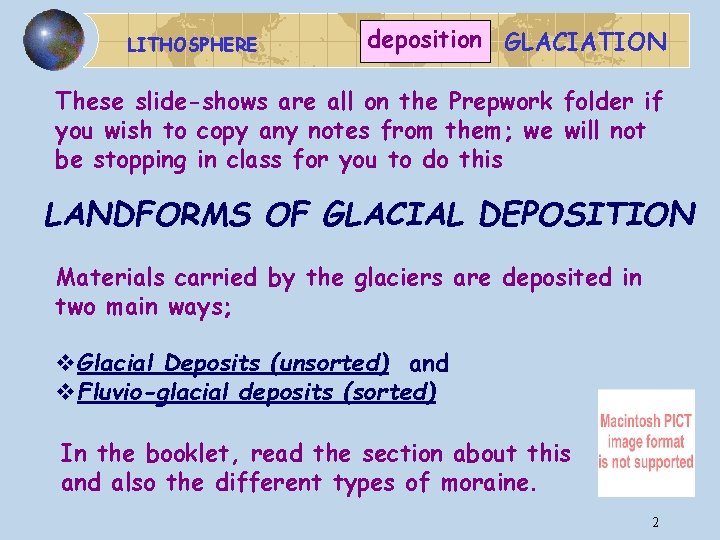 LITHOSPHERE deposition GLACIATION

These slide-shows are all on the Prepwork folder if you wish to copy any notes from them; we will not be stopping in class for you to do this

LANDFORMS OF GLACIAL DEPOSITION

Materials carried by the glaciers are deposited in two main ways;

❖Glacial Deposits (unsorted) and
❖Fluvio-glacial deposits (sorted)

In the booklet, read the section about this and also the different types of moraine.

Macintosh PICT image format is not supported

2